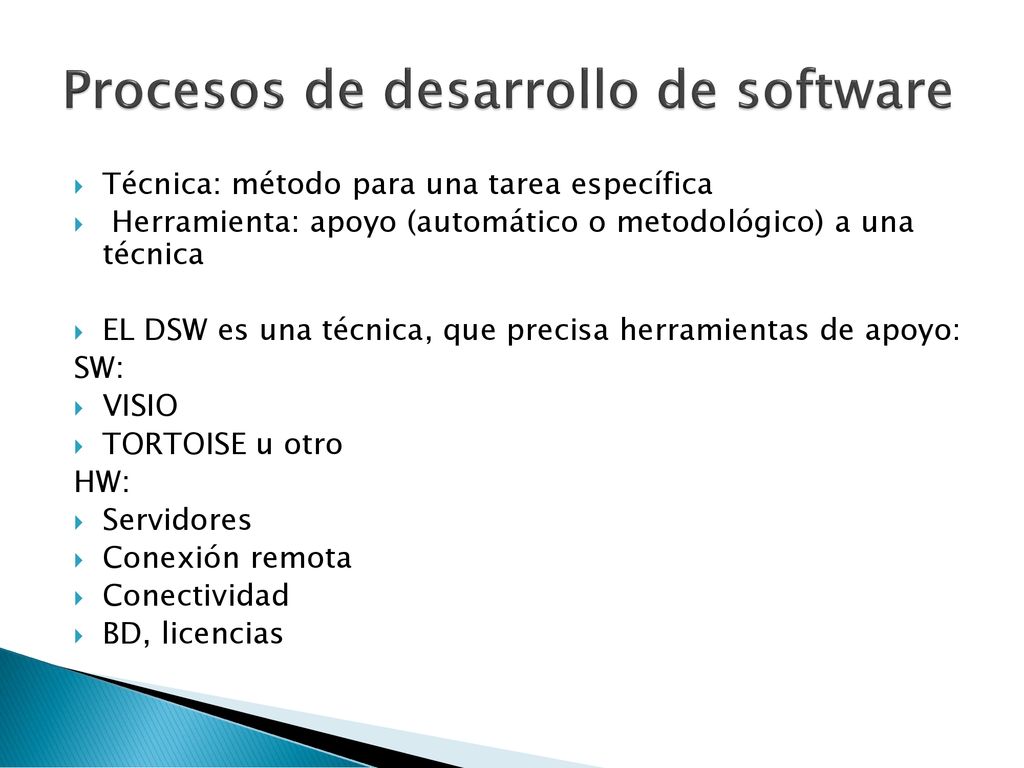 Procesos de desarrollo de software

Técnica: método para una tarea específica
Herramienta: apoyo (automático o metodológico) a una técnica

EL DSW es una técnica, que precisa herramientas de apoyo:
SW:
VISIO
TORTOISE u otro
HW:
Servidores
Conexión remota
Conectividad
BD, licencias